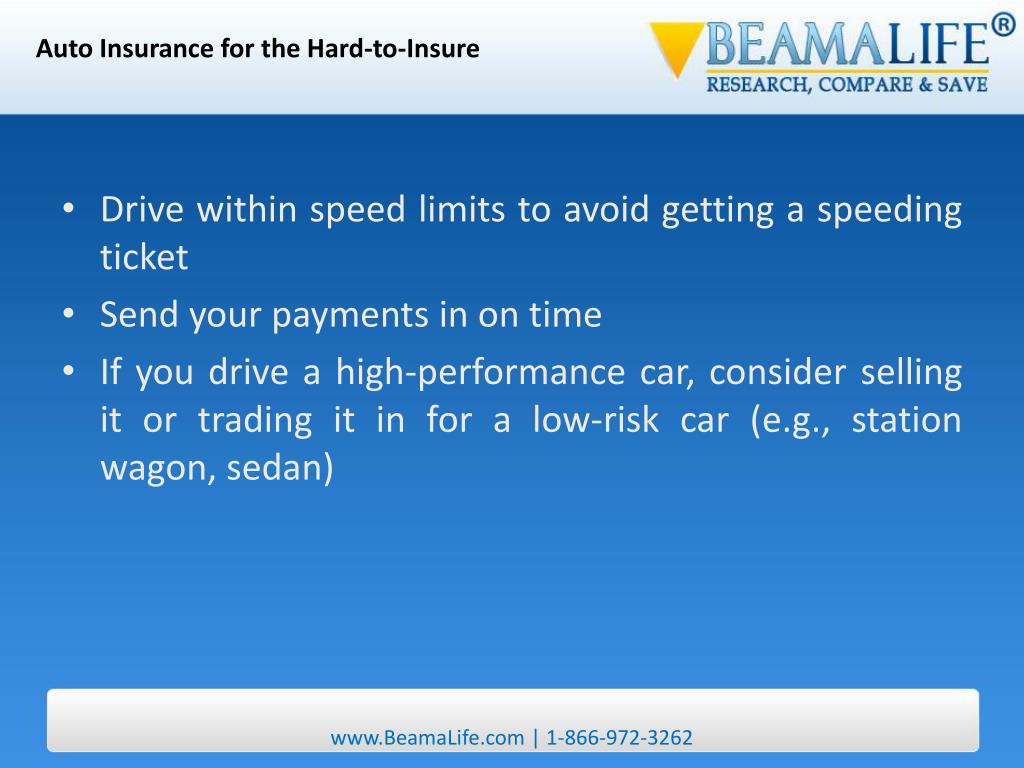 Auto Insurance for the Hard-to-Insure

BEAMALIFE®
RESEARCH, COMPARE & SAVE

• Drive within speed limits to avoid getting a speeding ticket
• Send your payments in on time
• If you drive a high-performance car, consider selling it or trading it in for a low-risk car (e.g., station wagon, sedan)

www.BeamaLife.com | 1-866-972-3262